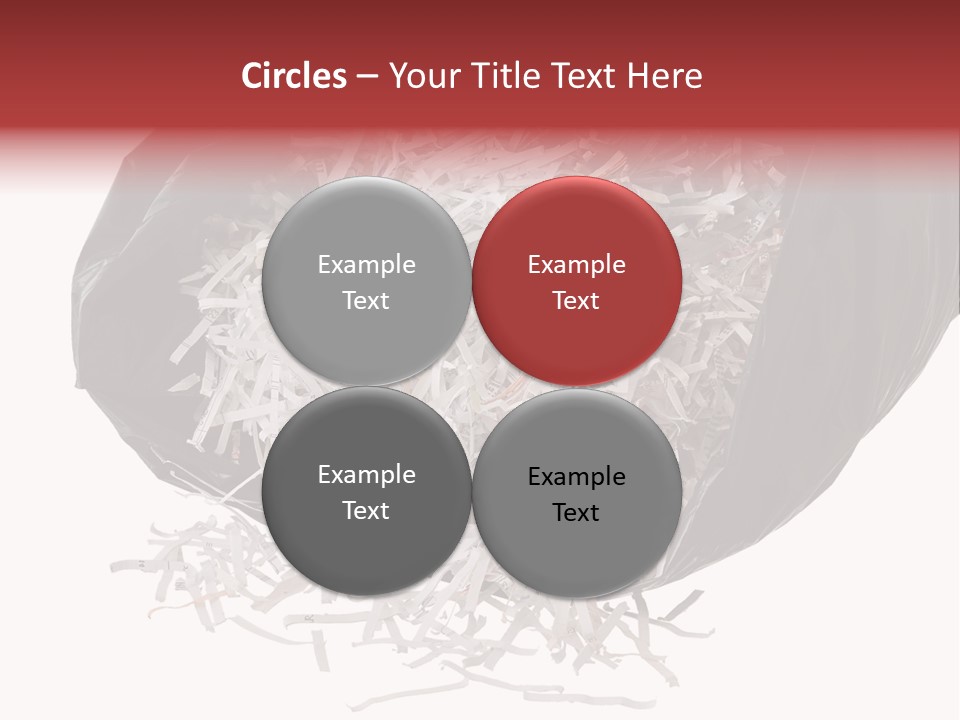 Circles – Your Title Text Here

Example Text

Example Text

Example Text

Example Text